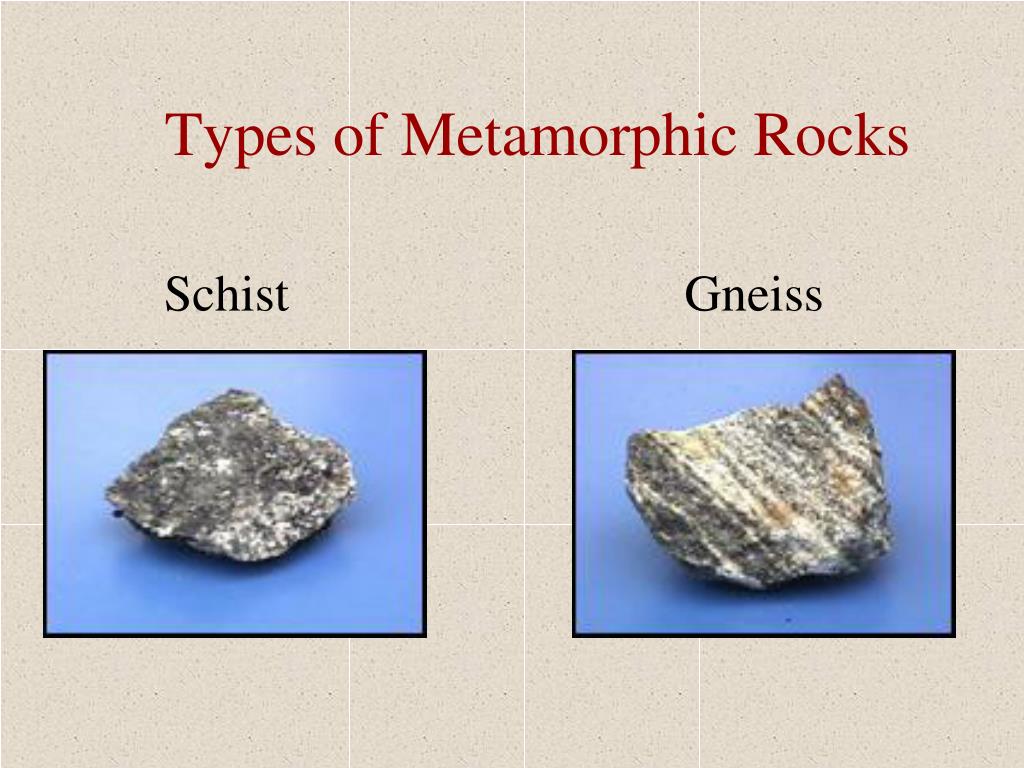 Types of Metamorphic Rocks

Schist

Gneiss